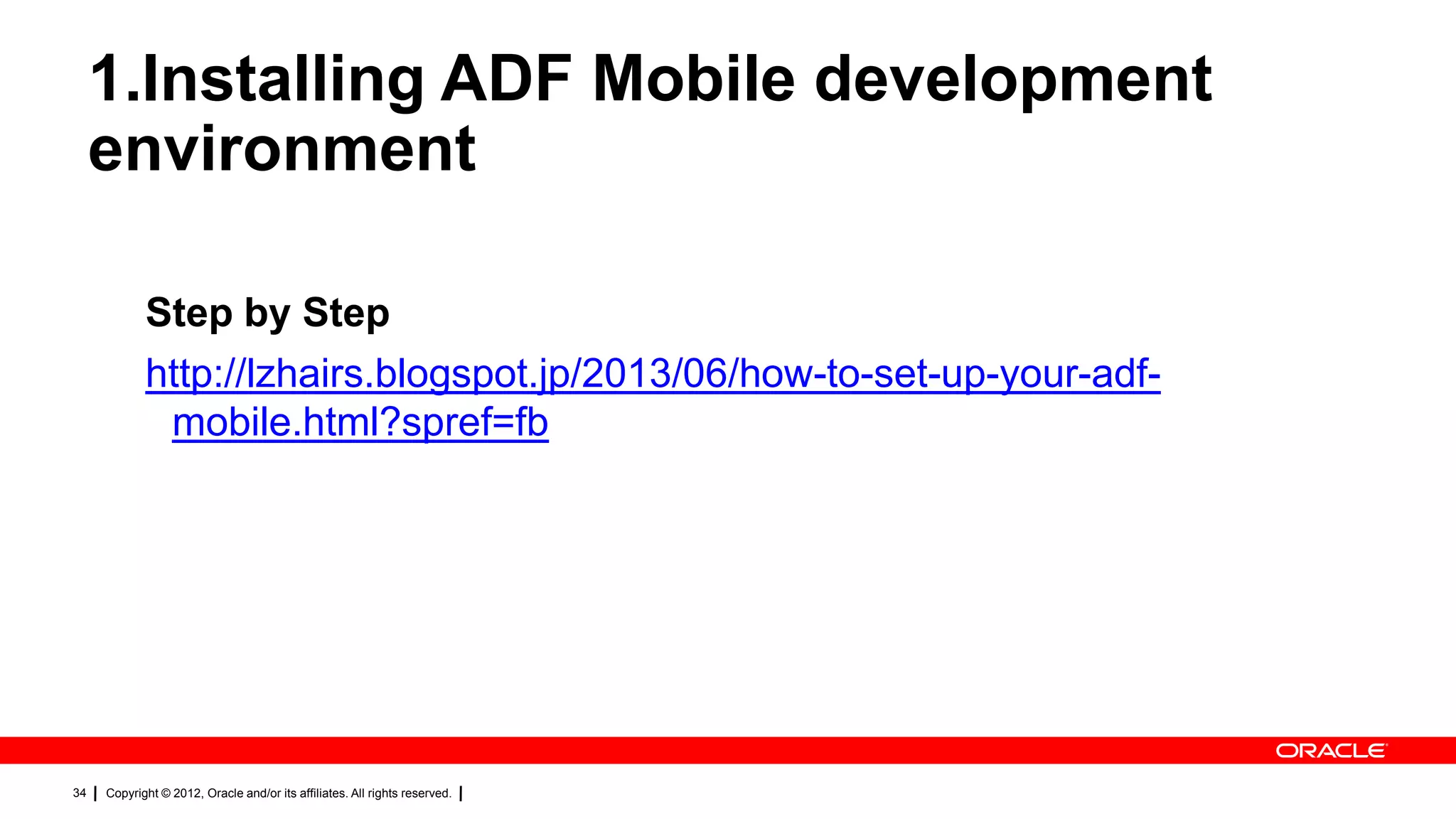 1.Installing ADF Mobile development environment

Step by Step

http://lzhairs.blogspot.jp/2013/06/how-to-set-up-your-adf-mobile.html?spref=fb

ORACLE

34 | Copyright © 2012, Oracle and/or its affiliates. All rights reserved. |